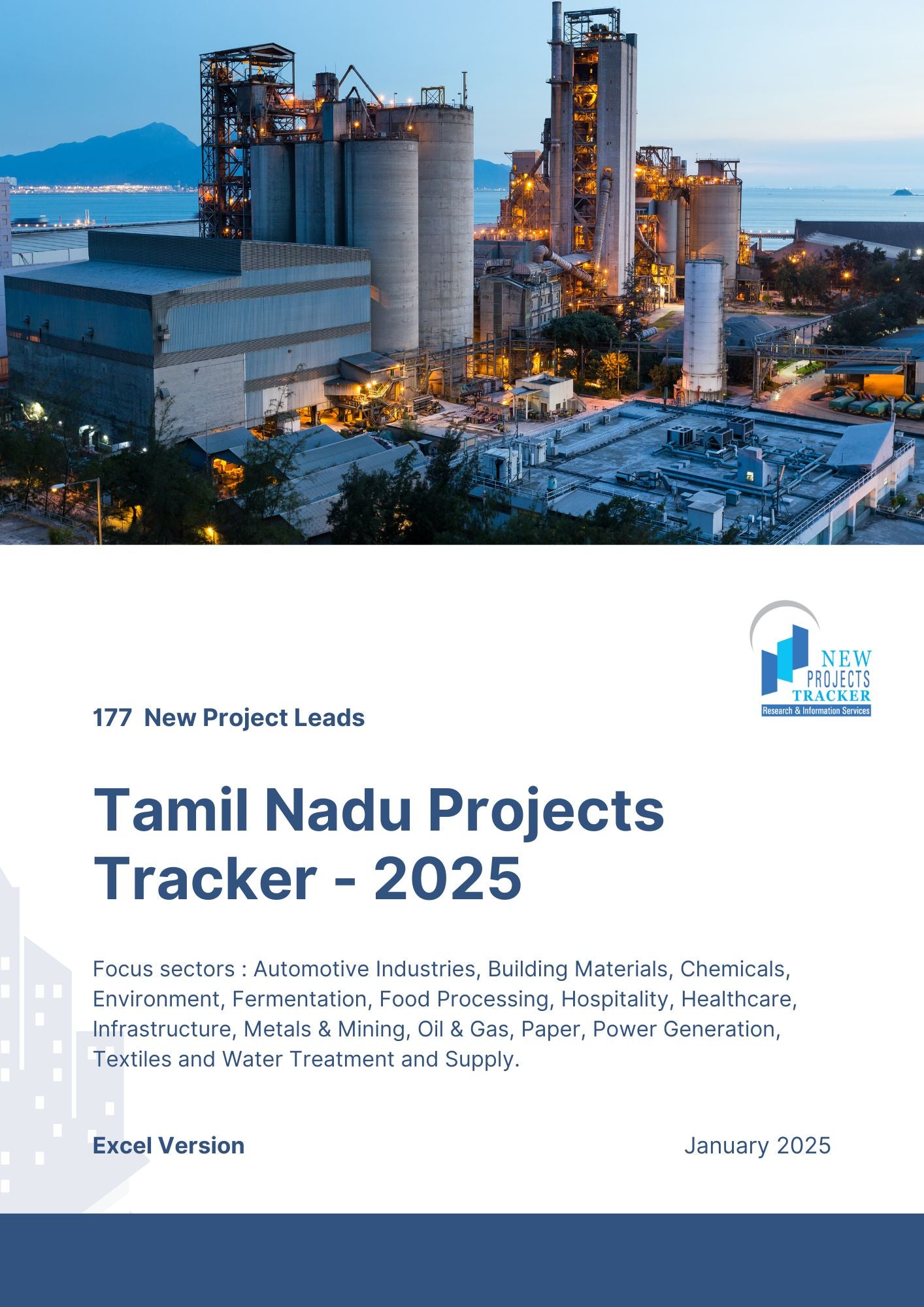 NEW PROJECTS TRACKER
Research & Information Services

177 New Project Leads

Tamil Nadu Projects Tracker - 2025

Focus sectors : Automotive Industries, Building Materials, Chemicals, Environment, Fermentation, Food Processing, Hospitality, Healthcare, Infrastructure, Metals & Mining, Oil & Gas, Paper, Power Generation, Textiles and Water Treatment and Supply.

Excel Version

January 2025